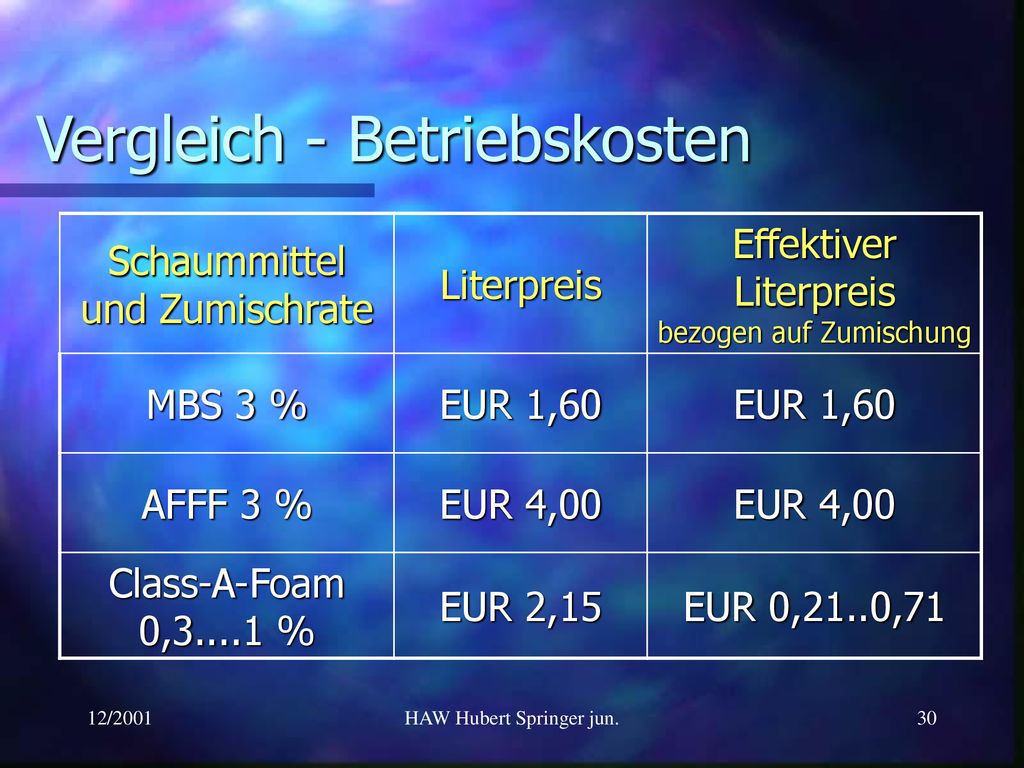 Vergleich - Betriebskosten

| Schaummittel und Zumischrate | Literpreis | Effektiver Literpreis bezogen auf Zumischung |
|---|---|---|
| MBS 3 % | EUR 1,60 | EUR 1,60 |
| AFFF 3 % | EUR 4,00 | EUR 4,00 |
| Class-A-Foam 0,3....1 % | EUR 2,15 | EUR 0,21..0,71 |

12/2001

HAW Hubert Springer jun.

30